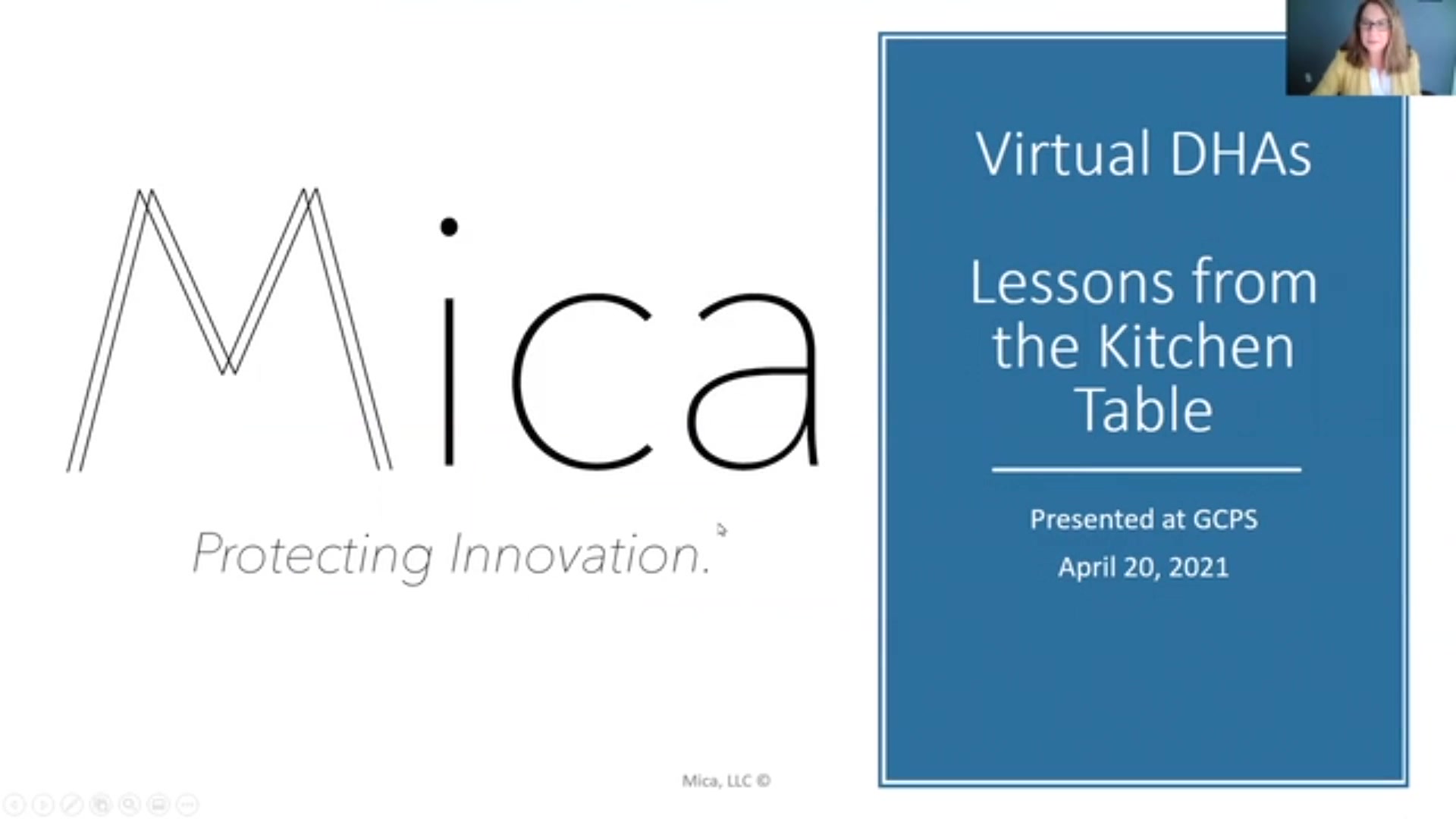 Mica

Protecting Innovation.

Virtual DHAs

Lessons from the Kitchen Table

Presented at GCPS

April 20, 2021

Mica, LLC ©